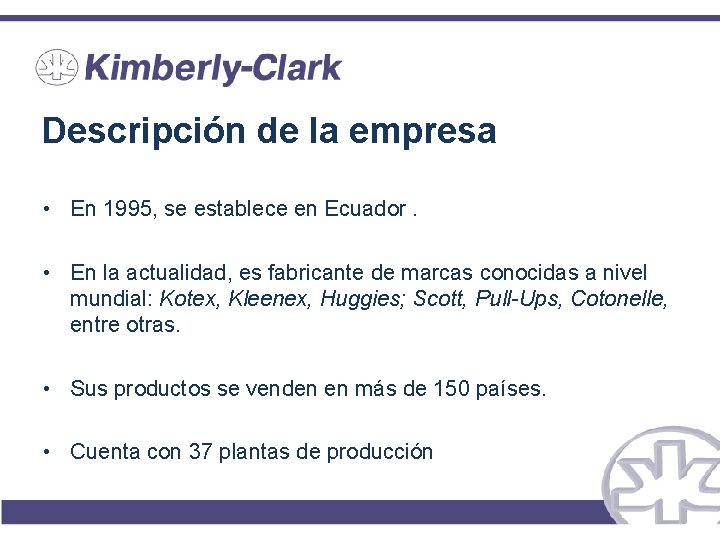 Kimberly-Clark

Descripción de la empresa

• En 1995, se establece en Ecuador .

• En la actualidad, es fabricante de marcas conocidas a nivel mundial: Kotex, Kleenex, Huggies; Scott, Pull-Ups, Cotonelle, entre otras.

• Sus productos se venden en más de 150 países.

• Cuenta con 37 plantas de producción